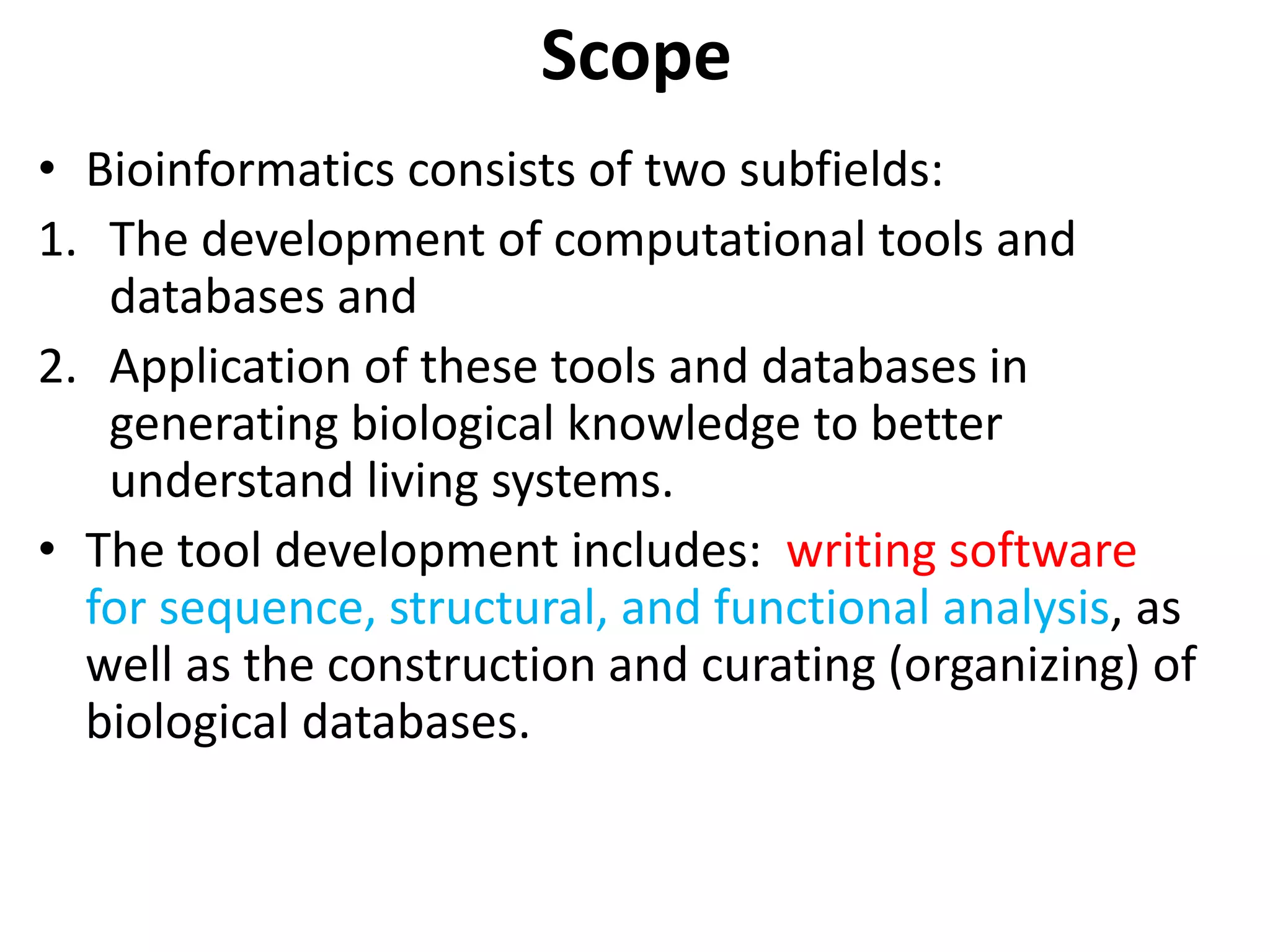 Scope

• Bioinformatics consists of two subfields:

1. The development of computational tools and databases and

2. Application of these tools and databases in generating biological knowledge to better understand living systems.

• The tool development includes: writing software for sequence, structural, and functional analysis, as well as the construction and curating (organizing) of biological databases.